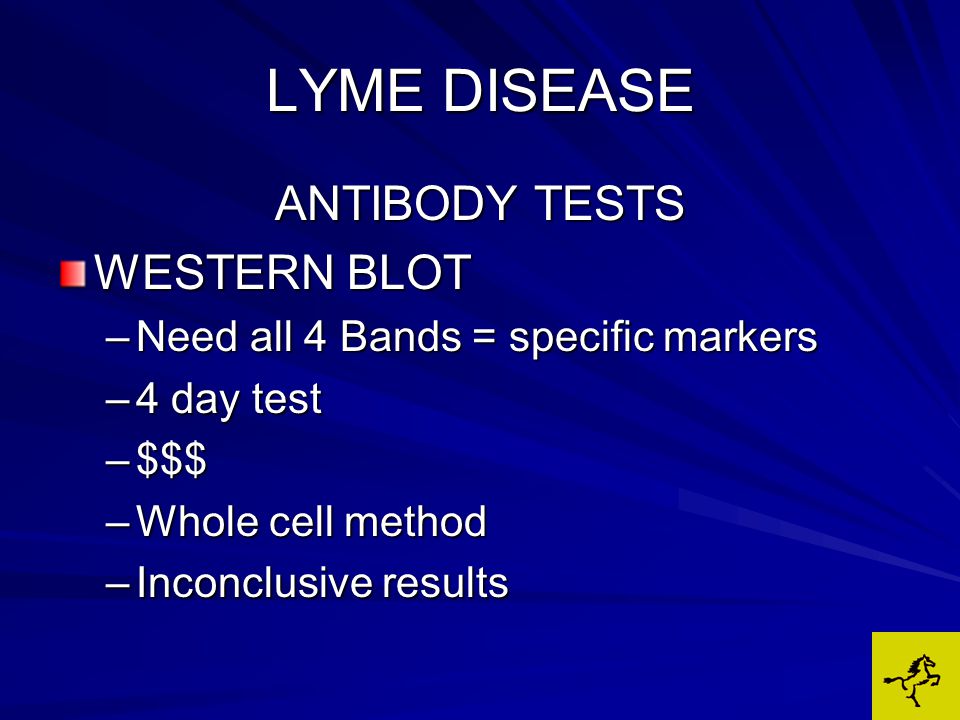 LYME DISEASE

ANTIBODY TESTS

WESTERN BLOT
– Need all 4 Bands = specific markers
– 4 day test
– \$\$\$
– Whole cell method
– Inconclusive results